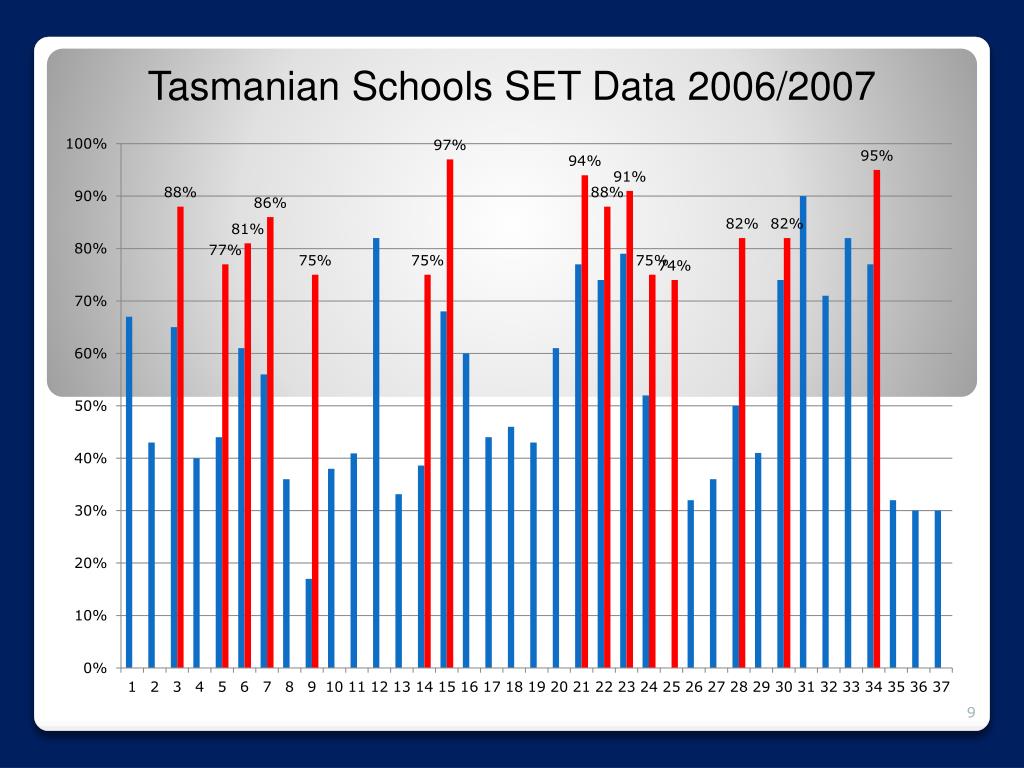 Tasmanian Schools SET Data 2006/2007

100%
90%
80%
70%
60%
50%
40%
30%
20%
10%
0%

88%
77%
81%
86%
75%
75%
97%
94%
88%
91%
75%
74%
82%
82%
95%

1 2 3 4 5 6 7 8 9 10 11 12 13 14 15 16 17 18 19 20 21 22 23 24 25 26 27 28 29 30 31 32 33 34 35 36 37

9